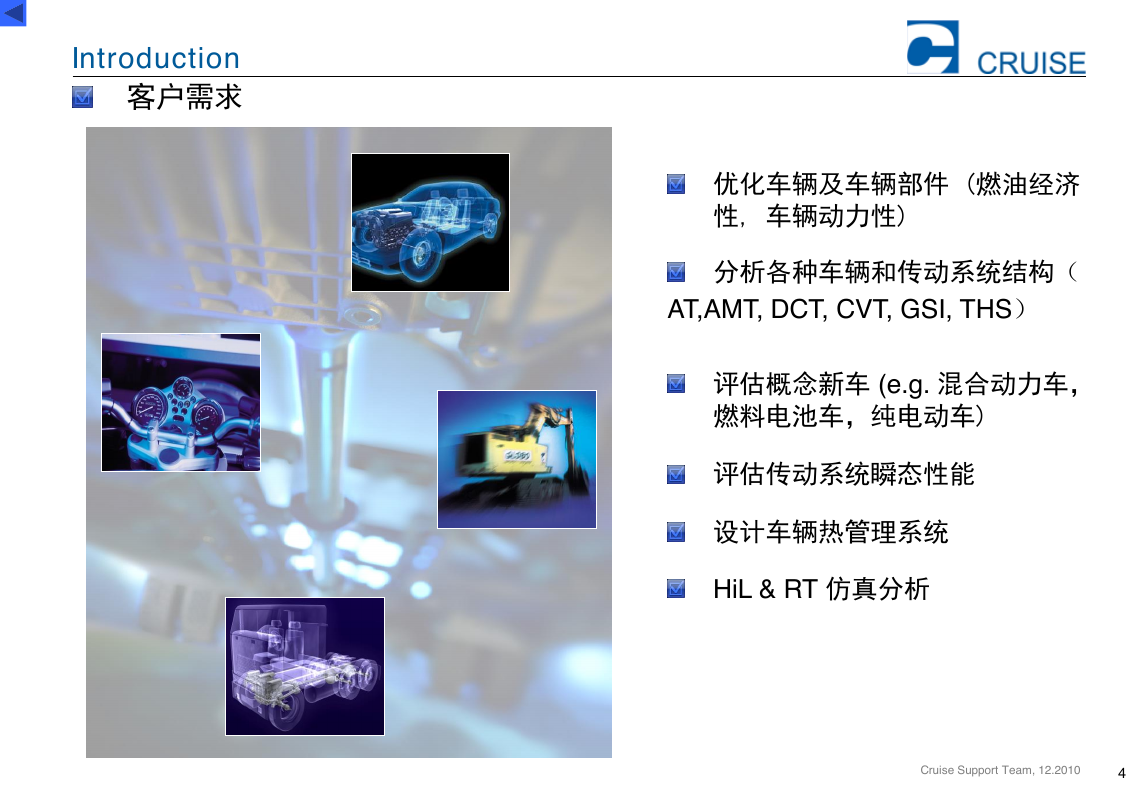 Introduction

CRUISE

客户需求

优化车辆及车辆部件（燃油经济性，车辆动力性）

分析各种车辆和传动系统结构（AT,AMT, DCT, CVT, GSI, THS）

评估概念新车 (e.g. 混合动力车，燃料电池车，纯电动车)

评估传动系统瞬态性能

设计车辆热管理系统

HiL & RT 仿真分析

Cruise Support Team, 12.2010

4